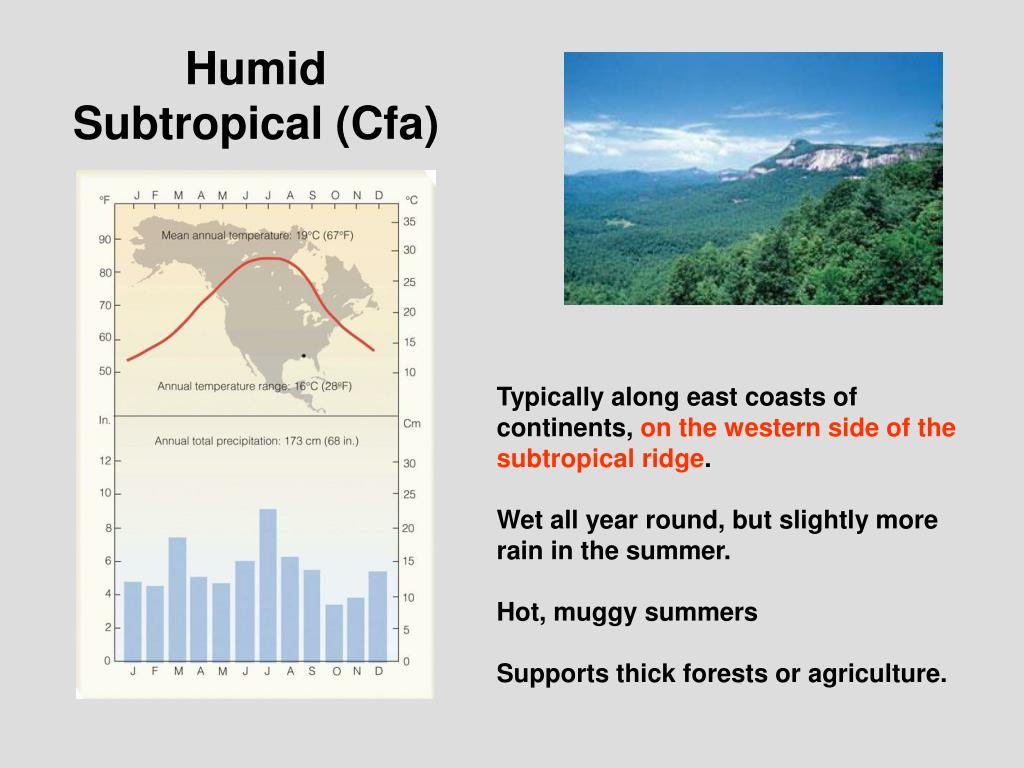 Humid Subtropical (Cfa)

°F J F M A M J J A S O N D °C

Mean annual temperature: 19°C (67°F)

90 80 70 60 50

35 30 25 20 15 10

Annual temperature range: 16°C (28°F)

In. Cm

Annual total precipitation: 173 cm (68 in.)

12 10 8 6 4 2 0

30 25 20 15 10 5 0

J F M A M J J A S O N D

Typically along east coasts of continents, on the western side of the subtropical ridge.

Wet all year round, but slightly more rain in the summer.

Hot, muggy summers

Supports thick forests or agriculture.